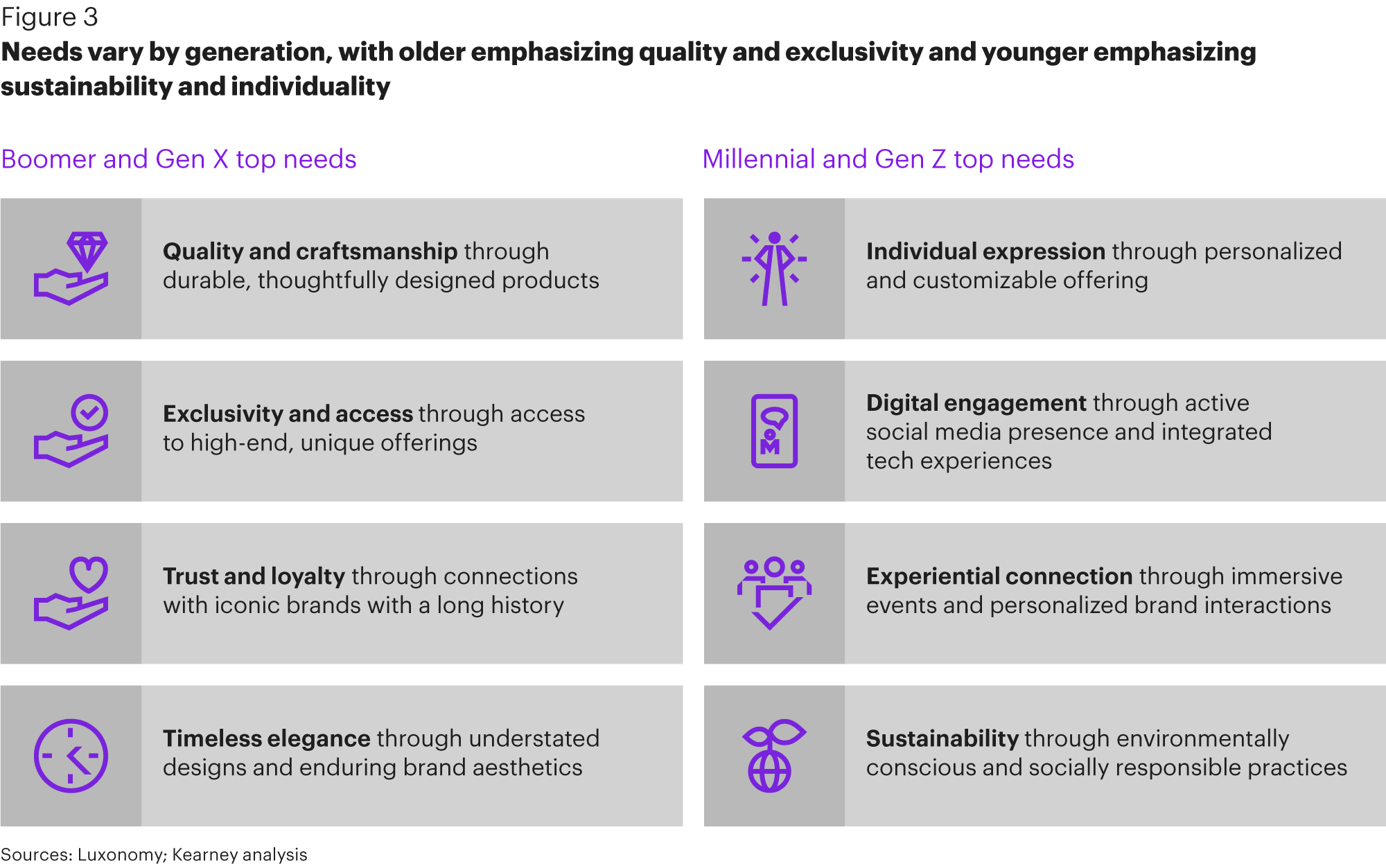 Figure 3

Needs vary by generation, with older emphasizing quality and exclusivity and younger emphasizing sustainability and individuality

Boomer and Gen X top needs

Quality and craftsmanship through durable, thoughtfully designed products

Exclusivity and access through access to high-end, unique offerings

Trust and loyalty through connections with iconic brands with a long history

Timeless elegance through understated designs and enduring brand aesthetics

Millennial and Gen Z top needs

Individual expression through personalized and customizable offering

Digital engagement through active social media presence and integrated tech experiences

Experiential connection through immersive events and personalized brand interactions

Sustainability through environmentally conscious and socially responsible practices

Sources: Luxonomy; Kearney analysis